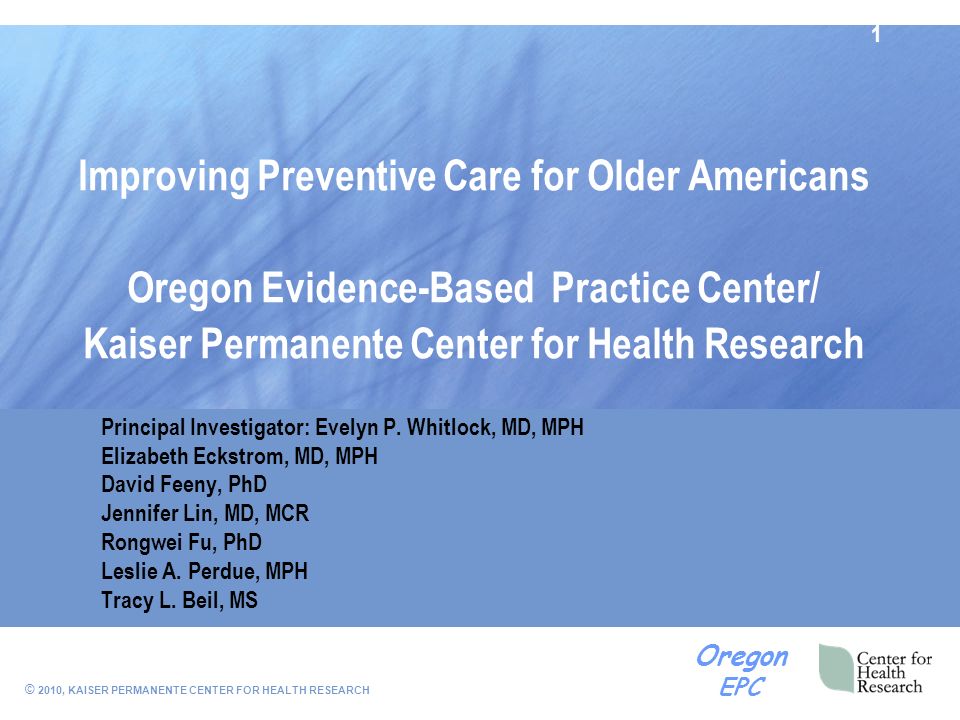 1

Improving Preventive Care for Older Americans

Oregon Evidence-Based Practice Center/
Kaiser Permanente Center for Health Research

Principal Investigator: Evelyn P. Whitlock, MD, MPH
Elizabeth Eckstrom, MD, MPH
David Feeny, PhD
Jennifer Lin, MD, MCR
Rongwei Fu, PhD
Leslie A. Perdue, MPH
Tracy L. Beil, MS

© 2010, KAISER PERMANENTE CENTER FOR HEALTH RESEARCH

Oregon
EPC

Center for
Health
Research